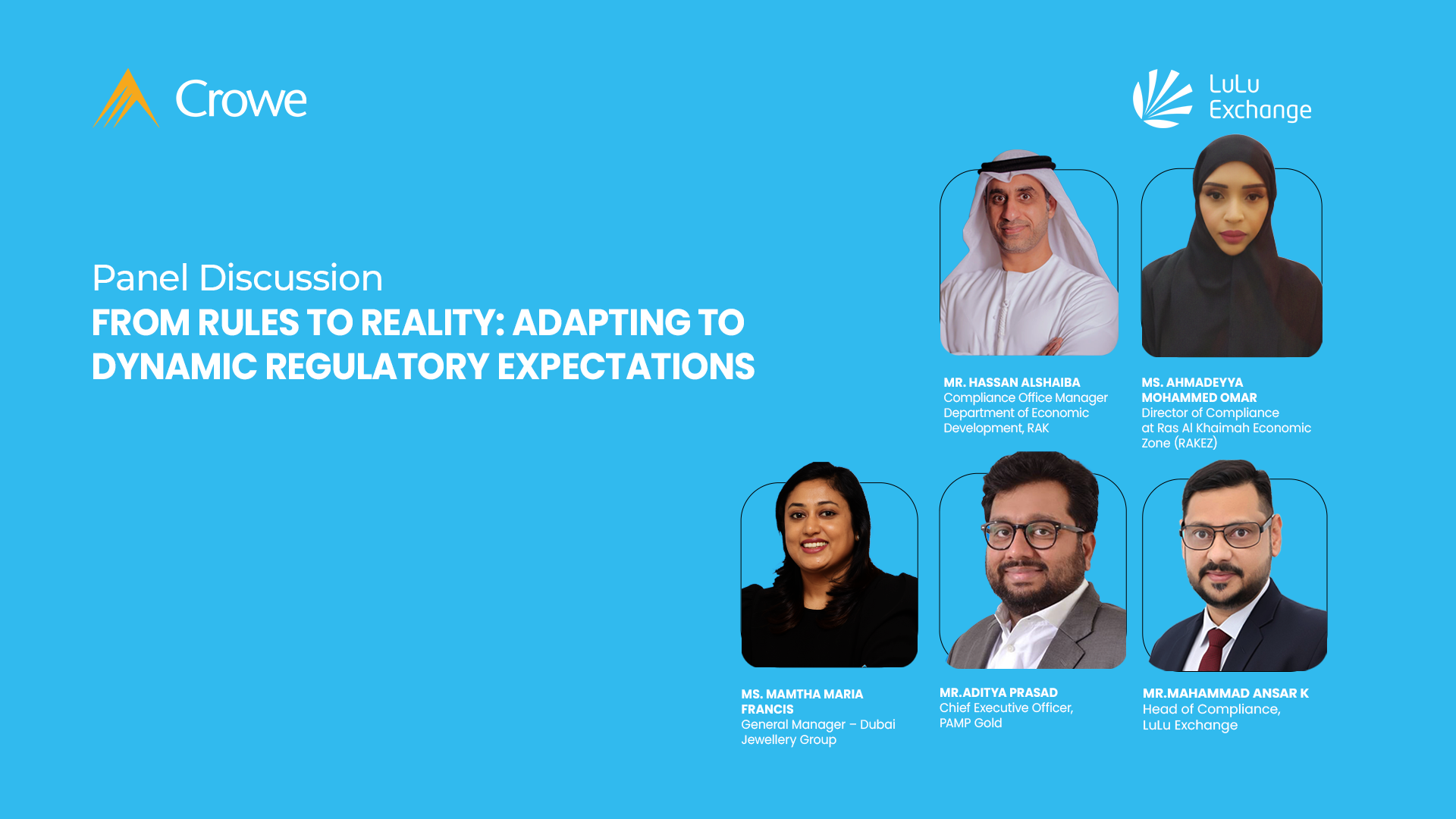 Crowe

LuLu Exchange

Panel Discussion

FROM RULES TO REALITY: ADAPTING TO DYNAMIC REGULATORY EXPECTATIONS

MR. HASSAN ALSHAIBA
Compliance Office Manager Department of Economic Development, RAK

MS. AHMADEYYA MOHAMMED OMAR
Director of Compliance at Ras Al Khaimah Economic Zone (RAKEZ)

MS. MAMTHA MARIA FRANCIS
General Manager – Dubai Jewellery Group

MR.ADITYA PRASAD
Chief Executive Officer, PAMP Gold

MR.MAHAMMAD ANSAR K
Head of Compliance, LuLu Exchange